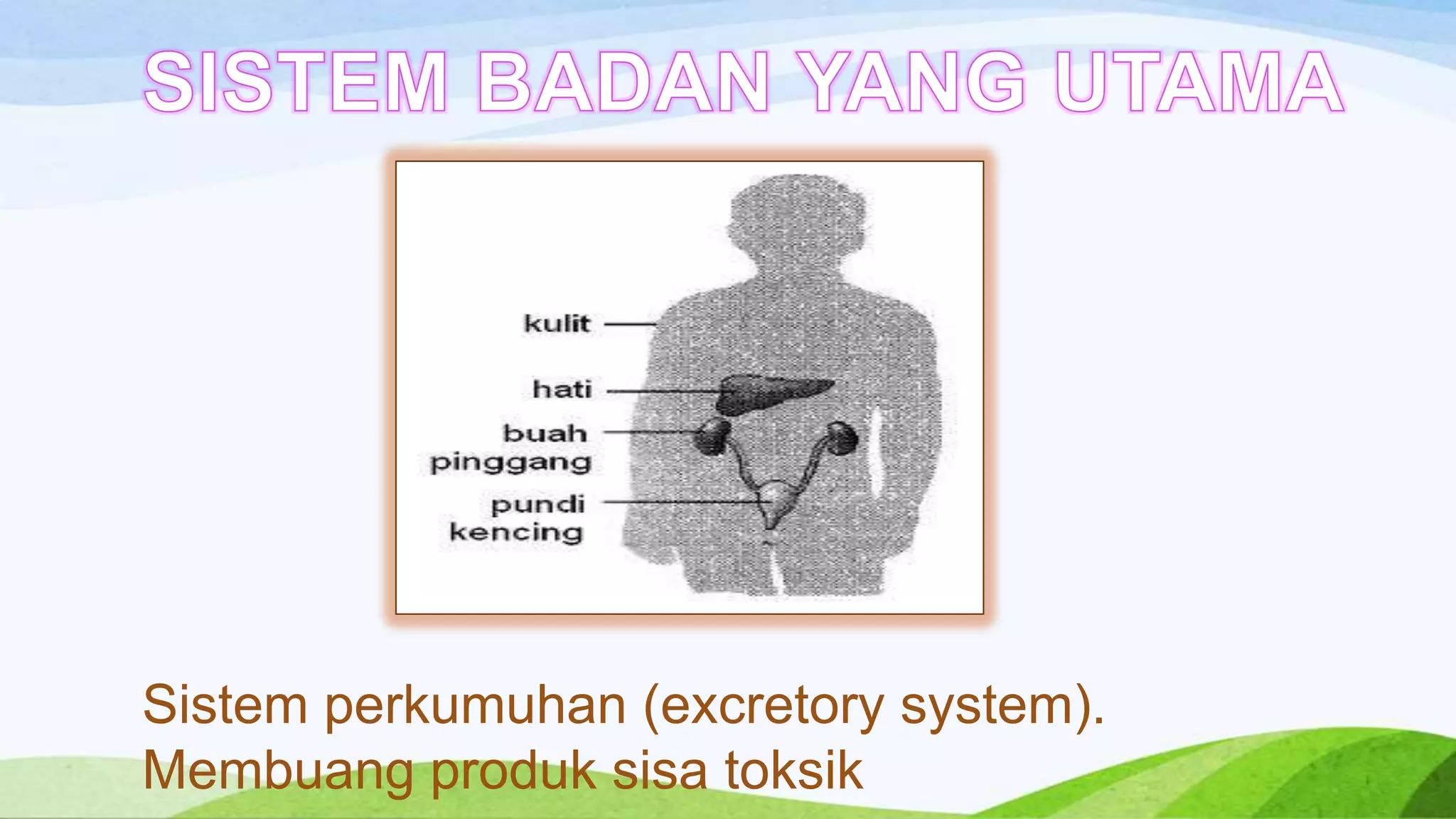 SISTEM BADAN YANG UTAMA

kulit

hati

buah pinggang

pundi kencing

Sistem perkumuhan (excretory system).
Membuang produk sisa toksik